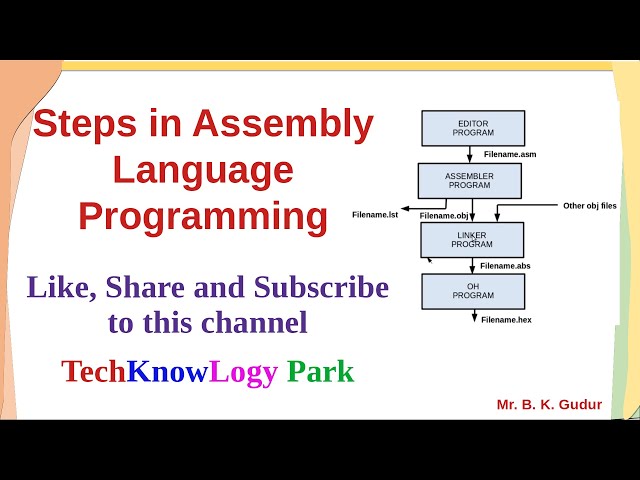 Steps in Assembly Language Programming

Like, Share and Subscribe to this channel

TechKnowLogy Park

EDITOR PROGRAM

Filename.asm

ASSEMBLER PROGRAM

Filename.lst

Filename.obj

Other obj files

LINKER PROGRAM

Filename.abs

OH PROGRAM

Filename.hex

Mr. B. K. Gudur